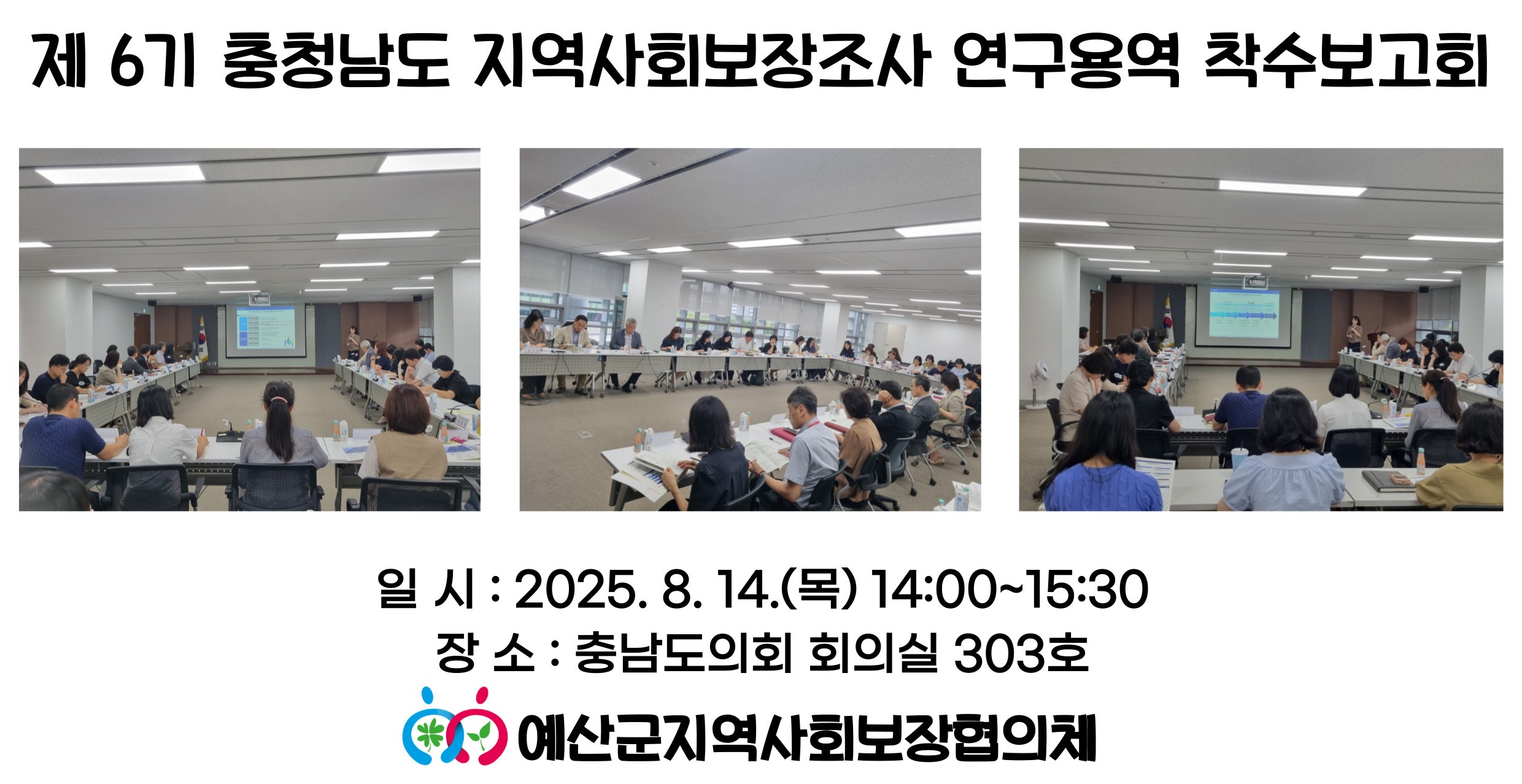 제 6기 충청남도 지역사회보장조사 연구용역 착수보고회

일 시 : 2025. 8. 14.(목) 14:00~15:30
장 소 : 충남도의회 회의실 303호

예산군지역사회보장협의체